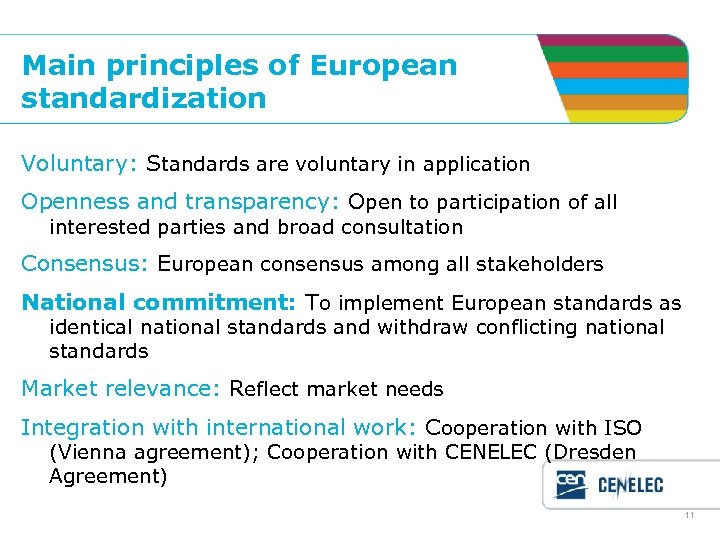 Main principles of European standardization

Voluntary: Standards are voluntary in application

Openness and transparency: Open to participation of all interested parties and broad consultation

Consensus: European consensus among all stakeholders

National commitment: To implement European standards as identical national standards and withdraw conflicting national standards

Market relevance: Reflect market needs

Integration with international work: Cooperation with ISO (Vienna agreement); Cooperation with CENELEC (Dresden Agreement)

cen CENELEC

11